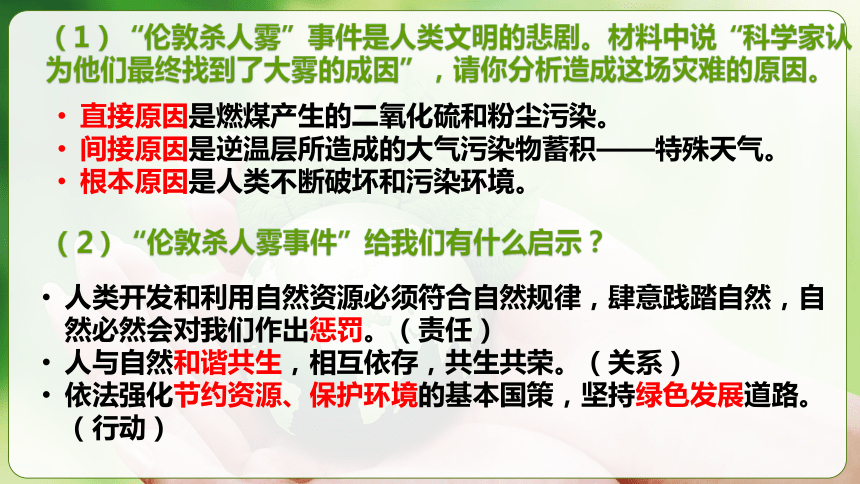 （1）“伦敦杀人雾”事件是人类文明的悲剧。材料中说“科学家认为他们最终找到了大雾的成因”，请你分析造成这场灾难的原因。

• 直接原因是燃煤产生的二氧化硫和粉尘污染。
• 间接原因是逆温层所造成的大气污染物蓄积——特殊天气。
• 根本原因是人类不断破坏和污染环境。

（2）“伦敦杀人雾事件”给我们有什么启示？

• 人类开发和利用自然资源必须符合自然规律，肆意践踏自然，自然必然会对我们作出惩罚。（责任）
• 人与自然和谐共生，相互依存，共生共荣。（关系）
• 依法强化节约资源、保护环境的基本国策，坚持绿色发展道路。（行动）